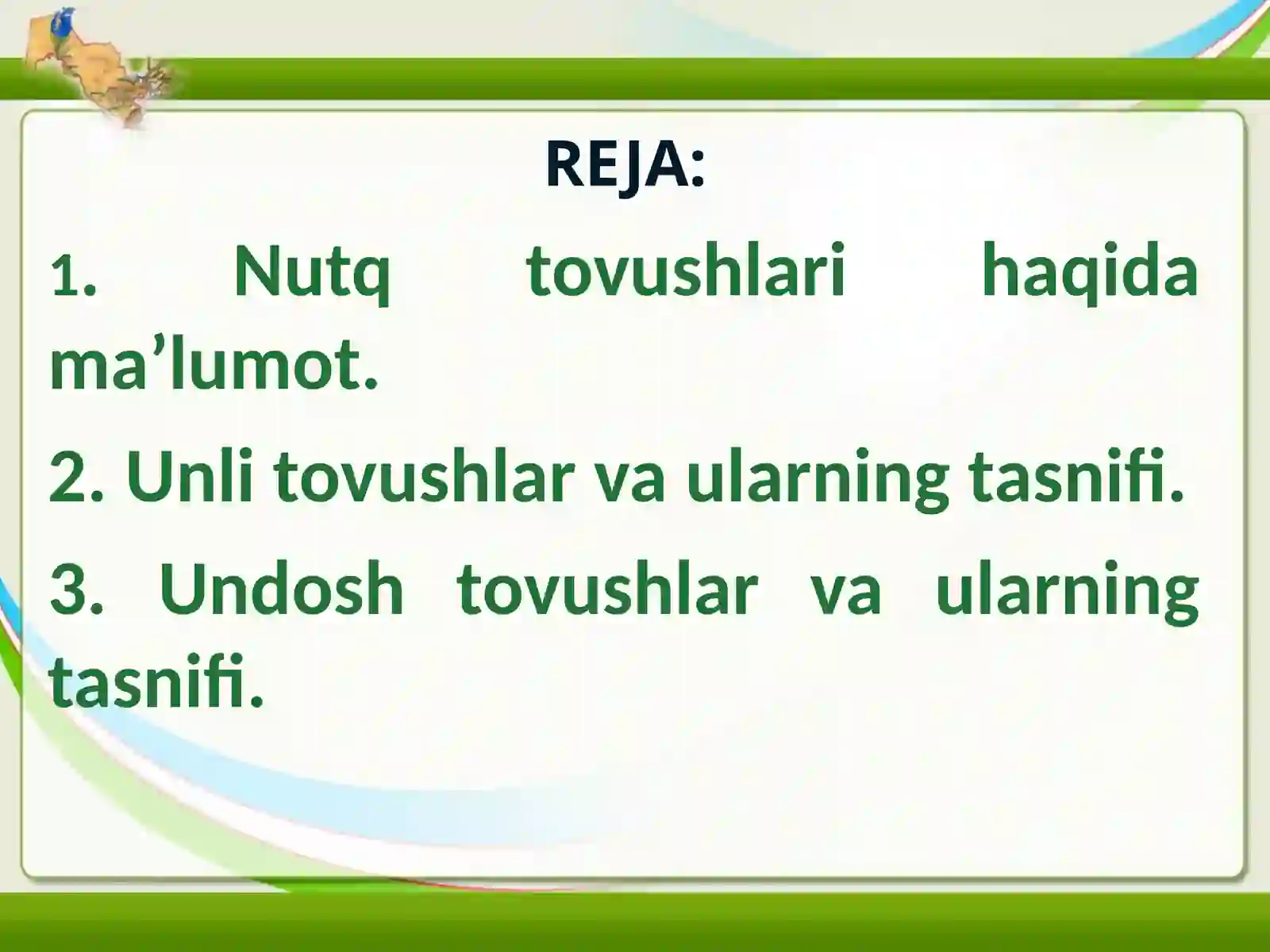 REJA:

1. Nutq tovushlari haqida ma’lumot.

2. Unli tovushlar va ularning tasnifi.

3. Undosh tovushlar va ularning tasnifi.